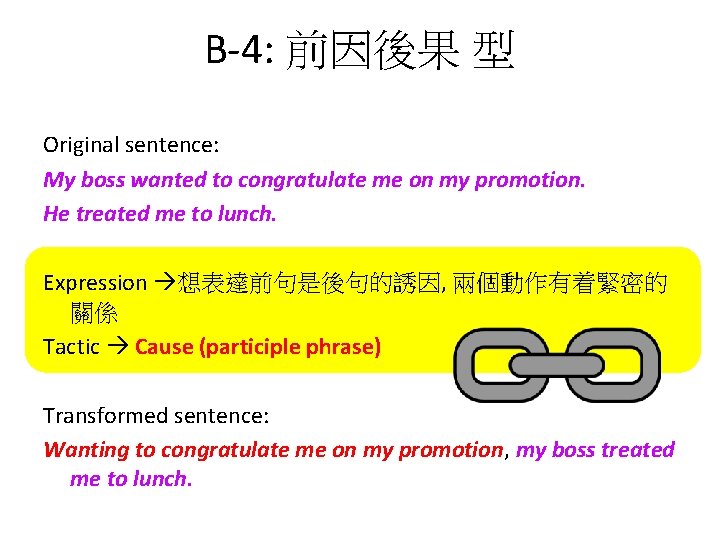 B-4: 前因後果 型

Original sentence:

My boss wanted to congratulate me on my promotion.

He treated me to lunch.

Expression →想表達前句是後句的誘因, 兩個動作有着緊密的關係

Tactic → Cause (participle phrase)

Transformed sentence:

Wanting to congratulate me on my promotion, my boss treated me to lunch.